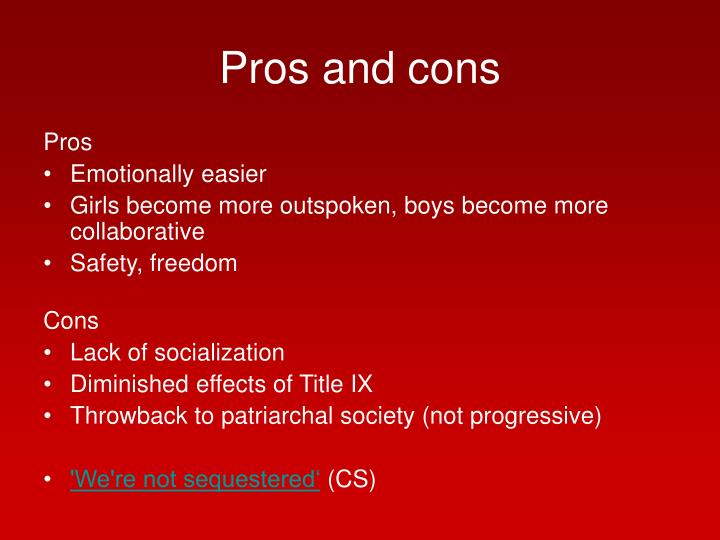 Pros and cons

Pros
• Emotionally easier
• Girls become more outspoken, boys become more collaborative
• Safety, freedom

Cons
• Lack of socialization
• Diminished effects of Title IX
• Throwback to patriarchal society (not progressive)

• 'We're not sequestered' (CS)